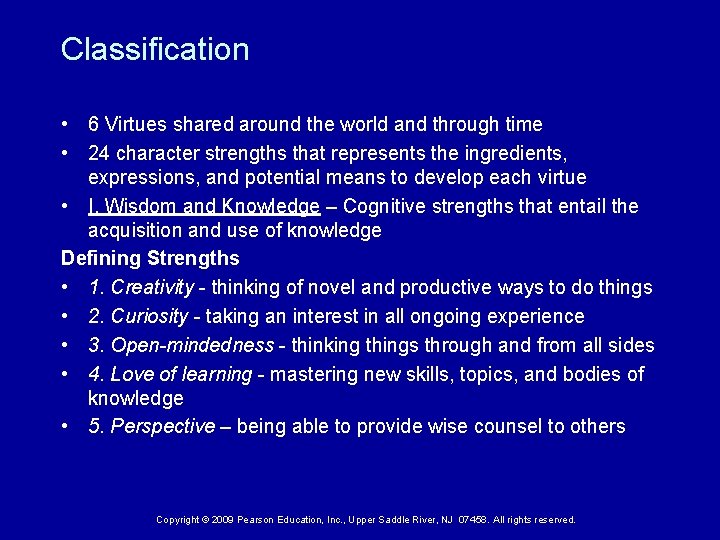 Classification

• 6 Virtues shared around the world and through time

• 24 character strengths that represents the ingredients, expressions, and potential means to develop each virtue

• I. Wisdom and Knowledge – Cognitive strengths that entail the acquisition and use of knowledge

Defining Strengths

• 1. Creativity - thinking of novel and productive ways to do things

• 2. Curiosity - taking an interest in all ongoing experience

• 3. Open-mindedness - thinking things through and from all sides

• 4. Love of learning - mastering new skills, topics, and bodies of knowledge

• 5. Perspective – being able to provide wise counsel to others

Copyright © 2009 Pearson Education, Inc., Upper Saddle River, NJ 07458. All rights reserved.